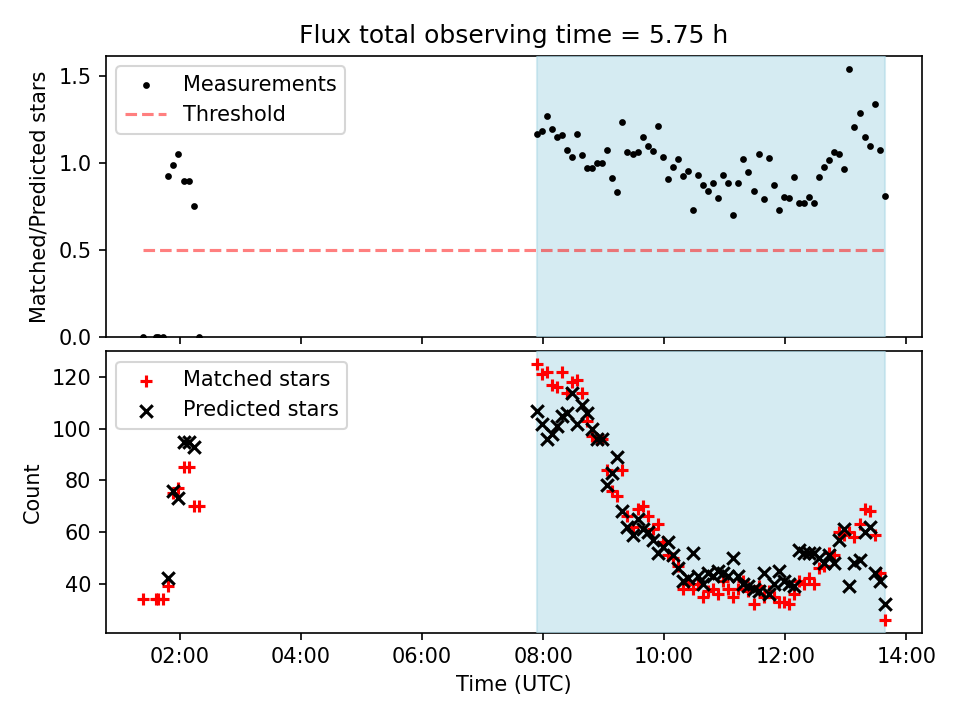 Flux total observing time = 5.75 h

Measurements
Threshold

Matched/Predicted stars

1.5
1.0
0.5
0.0

Matched stars
Predicted stars

Count

120
100
80
60
40

02:00
04:00
06:00
08:00
10:00
12:00
14:00

Time (UTC)